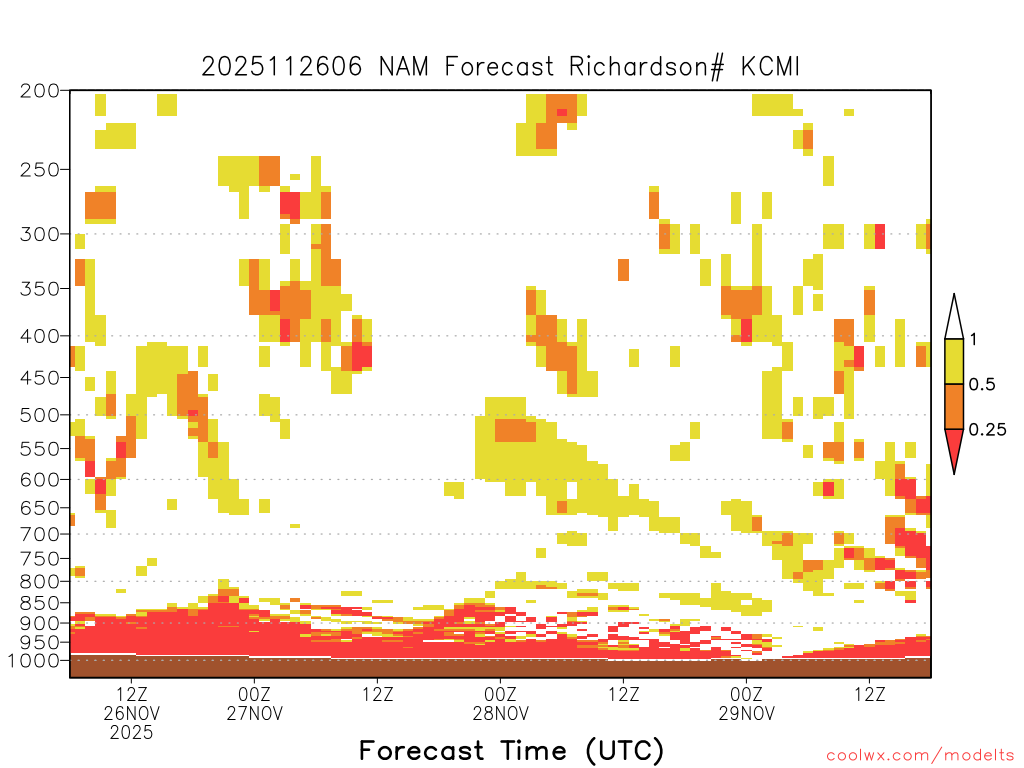 2025112606 NAM Forecast Richardson# KCMI

200
250
300
350
400
450
500
550
600
650
700
750
800
850
900
950
1000

1
0.5
0.25

12Z
26NOV
2025
00Z
27NOV
12Z
00Z
28NOV
12Z
00Z
29NOV
12Z

Forecast Time (UTC)

coolwx.com/modelts